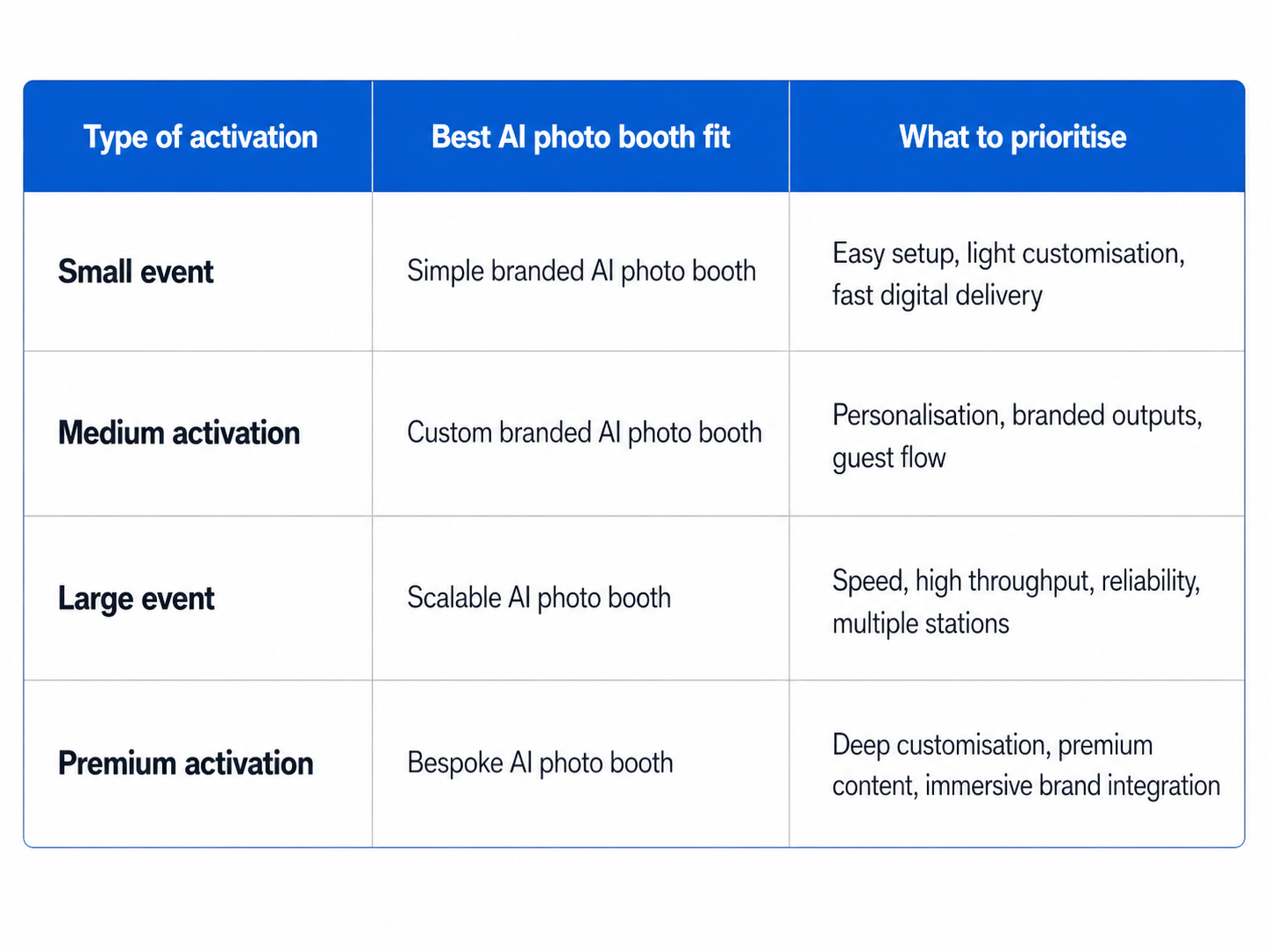 | Type of activation | Best AI photo booth fit | What to prioritise |
|---|---|---|
| Small event | Simple branded AI photo booth | Easy setup, light customisation, fast digital delivery |
| Medium activation | Custom branded AI photo booth | Personalisation, branded outputs, guest flow |
| Large event | Scalable AI photo booth | Speed, high throughput, reliability, multiple stations |
| Premium activation | Bespoke AI photo booth | Deep customisation, premium content, immersive brand integration |